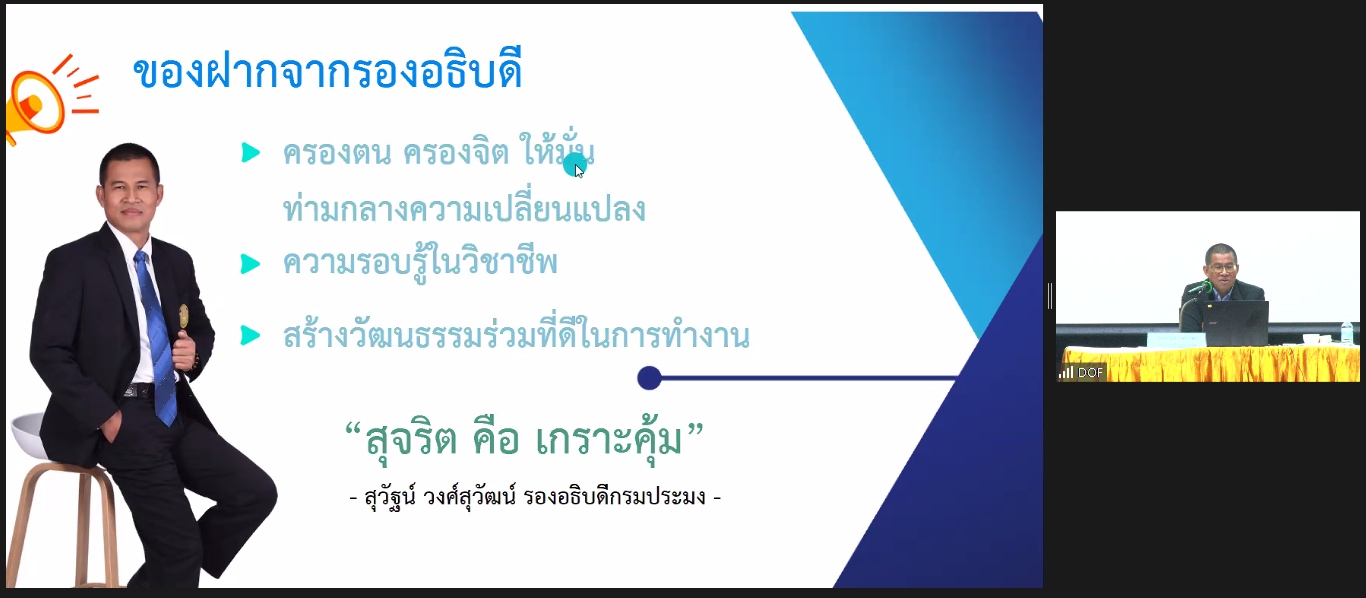 ของฝากจากรองอธิบดี

ครองตน ครองจิต ให้มั่น ท่ามกลางความเปลี่ยนแปลง

ความรอบรู้ในวิชาชีพ

สร้างวัฒนธรรมร่วมที่ดีในการทำงาน

“สุจริต คือ เกราะคุ้ม”

- สุวัฐน์ วงศ์สุวัฒน์ รองอธิบดีกรมประมง -

DOF